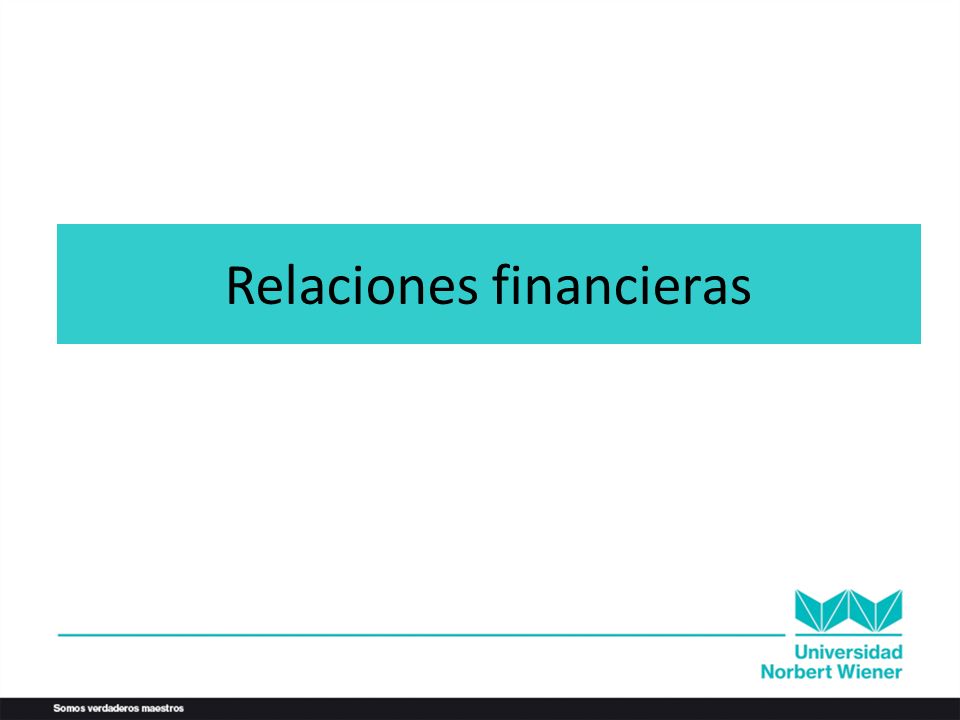 Relaciones financieras

Universidad
Norbert Wiener

Somos verdaderos maestros